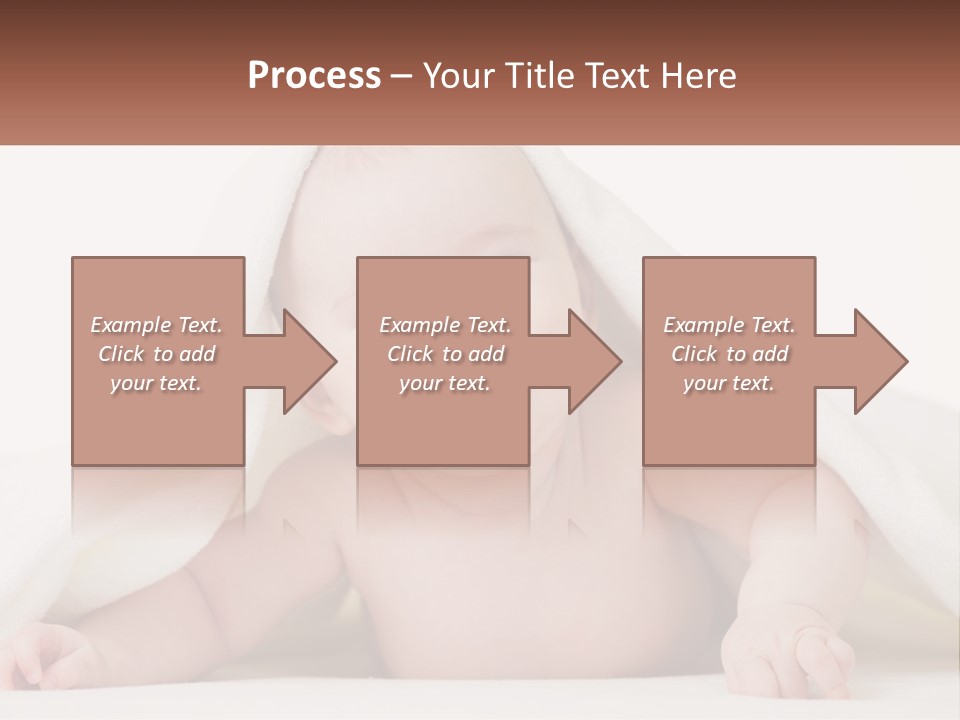 Process – Your Title Text Here

Example Text. Click to add your text.

Example Text. Click to add your text.

Example Text. Click to add your text.